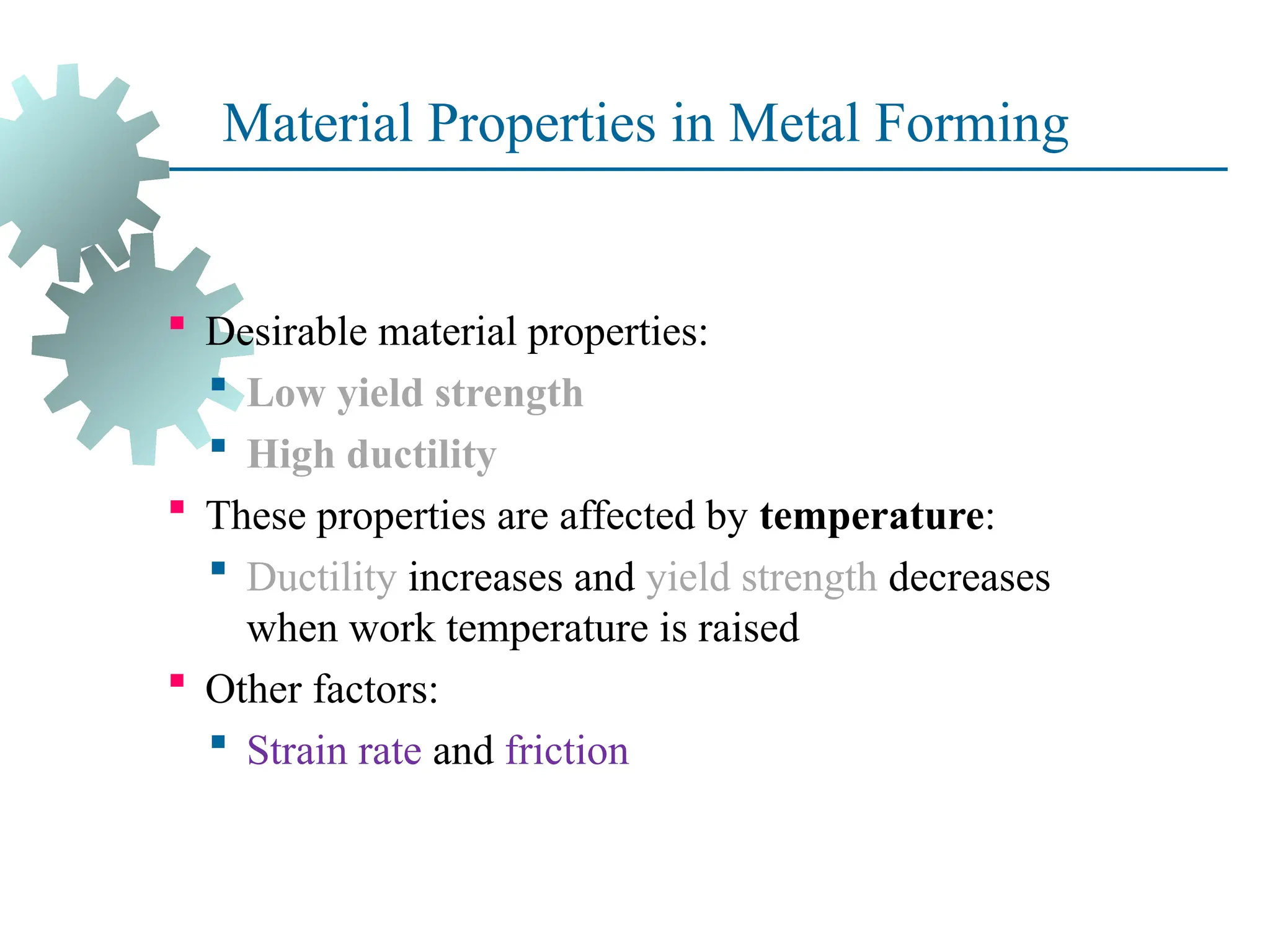 Material Properties in Metal Forming

- Desirable material properties:
  - Low yield strength
  - High ductility
- These properties are affected by temperature:
  - Ductility increases and yield strength decreases when work temperature is raised
- Other factors:
  - Strain rate and friction